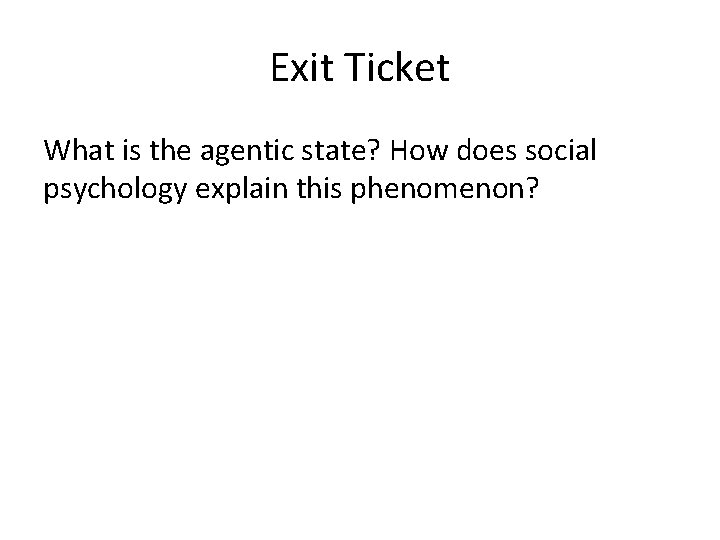 Exit Ticket

What is the agentic state? How does social psychology explain this phenomenon?